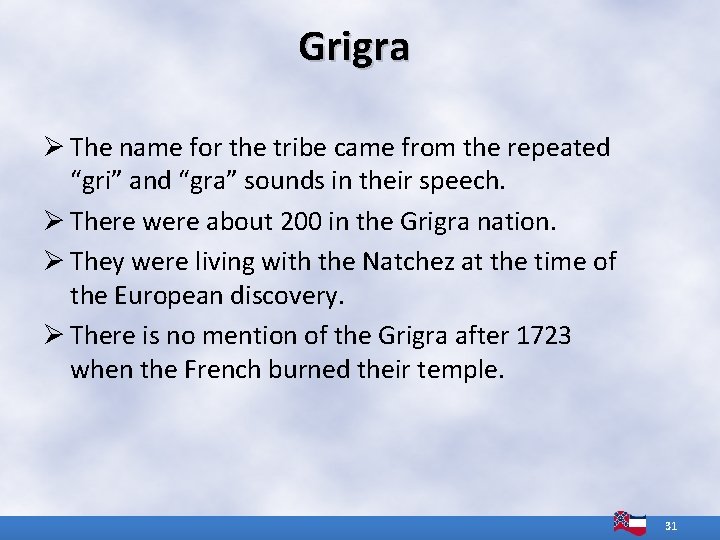 Grigra

➢ The name for the tribe came from the repeated “gri” and “gra” sounds in their speech.

➢ There were about 200 in the Grigra nation.

➢ They were living with the Natchez at the time of the European discovery.

➢ There is no mention of the Grigra after 1723 when the French burned their temple.

31